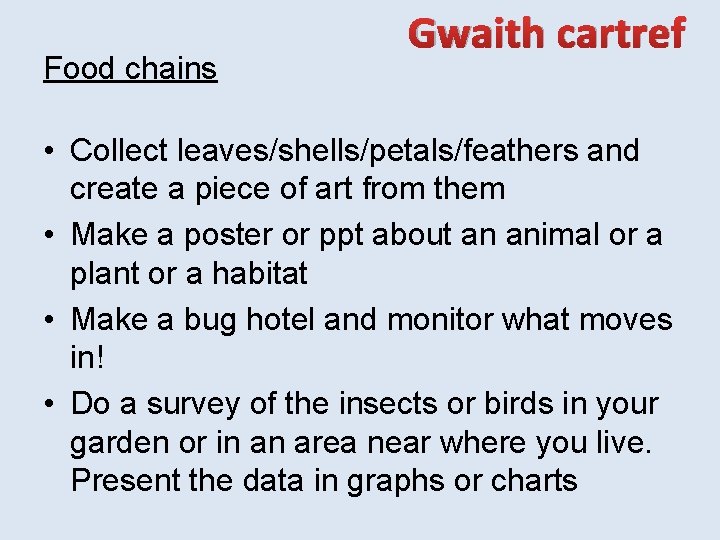 Gwaith cartref

Food chains

• Collect leaves/shells/petals/feathers and create a piece of art from them
• Make a poster or ppt about an animal or a plant or a habitat
• Make a bug hotel and monitor what moves in!
• Do a survey of the insects or birds in your garden or in an area near where you live. Present the data in graphs or charts